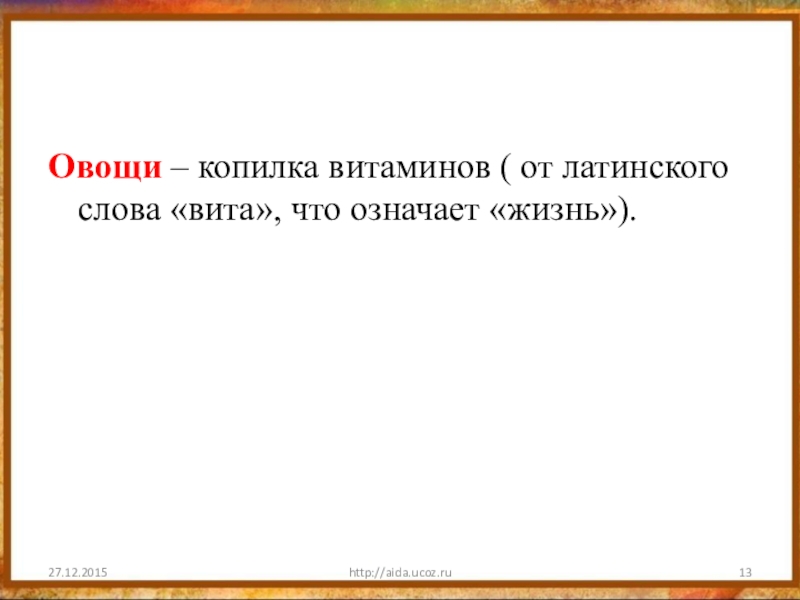 Овощи – копилка витаминов ( от латинского слова «вита», что означает «жизнь»).

27.12.2015 http://aida.ucoz.ru 13